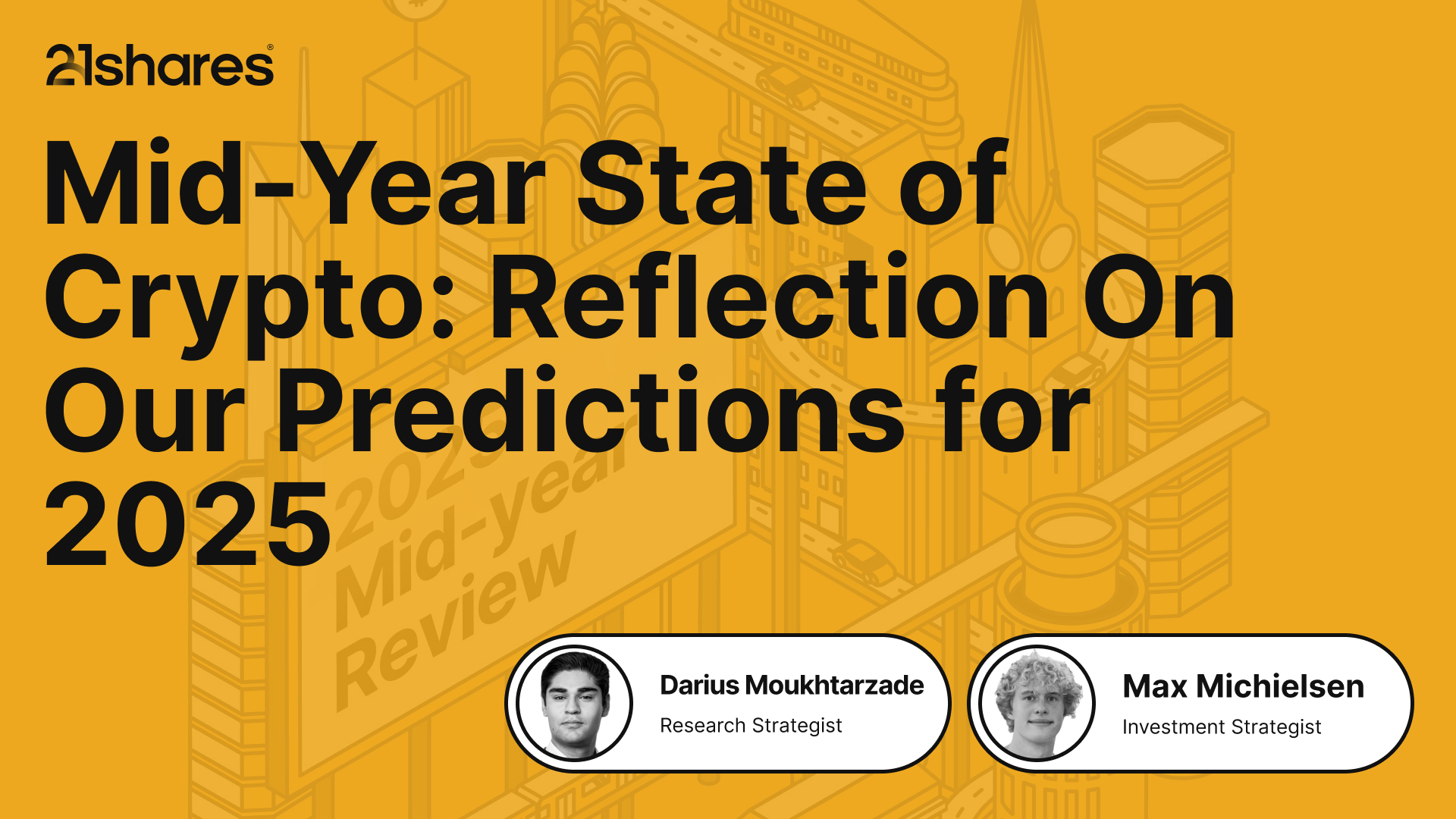 21shares®

Mid-Year State of Crypto: Reflection On Our Predictions for 2025

2025 Mid-year Review

Darius Moukhtarzade
Research Strategist

Max Michielsen
Investment Strategist